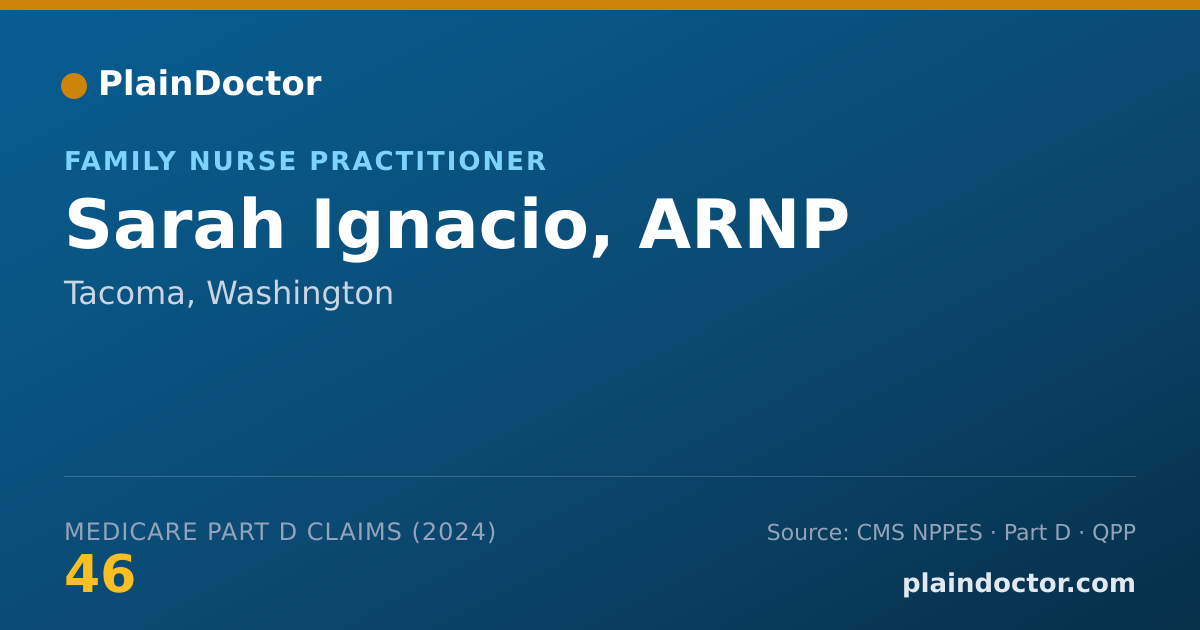 PlainDoctor

FAMILY NURSE PRACTITIONER

Sarah Ignacio, ARNP

Tacoma, Washington

MEDICARE PART D CLAIMS (2024)

46

Source: CMS NPPES · Part D · QPP

plaindoctor.com